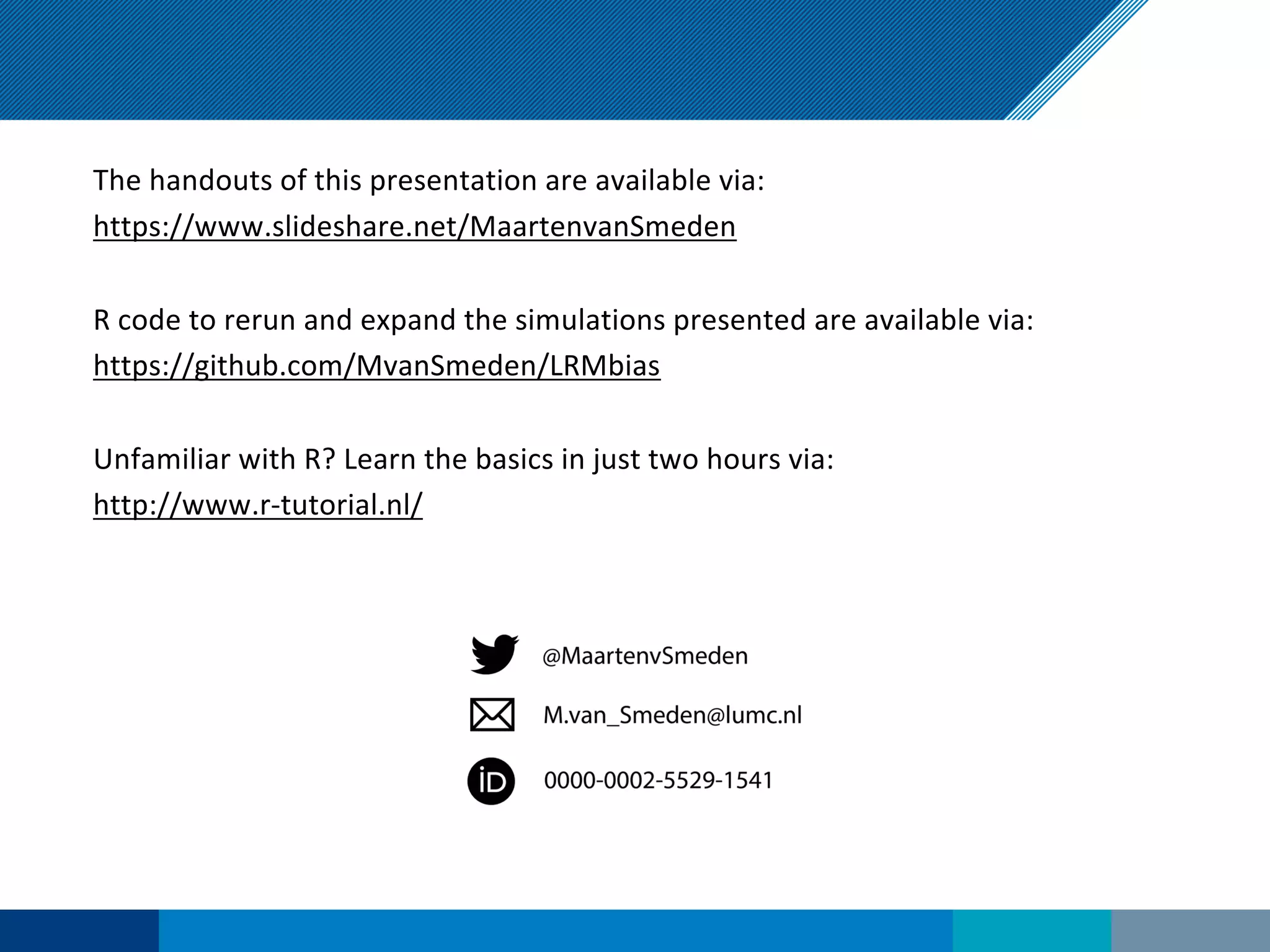 The handouts of this presentation are available via:
https://www.slideshare.net/MaartenvanSmeden

R code to rerun and expand the simulations presented are available via:
https://github.com/MvanSmeden/LRMbias

Unfamiliar with R? Learn the basics in just two hours via:
http://www.r-tutorial.nl/

@MaartenvSmeden

M.van_Smeden@lumc.nl

iD 0000-0002-5529-1541